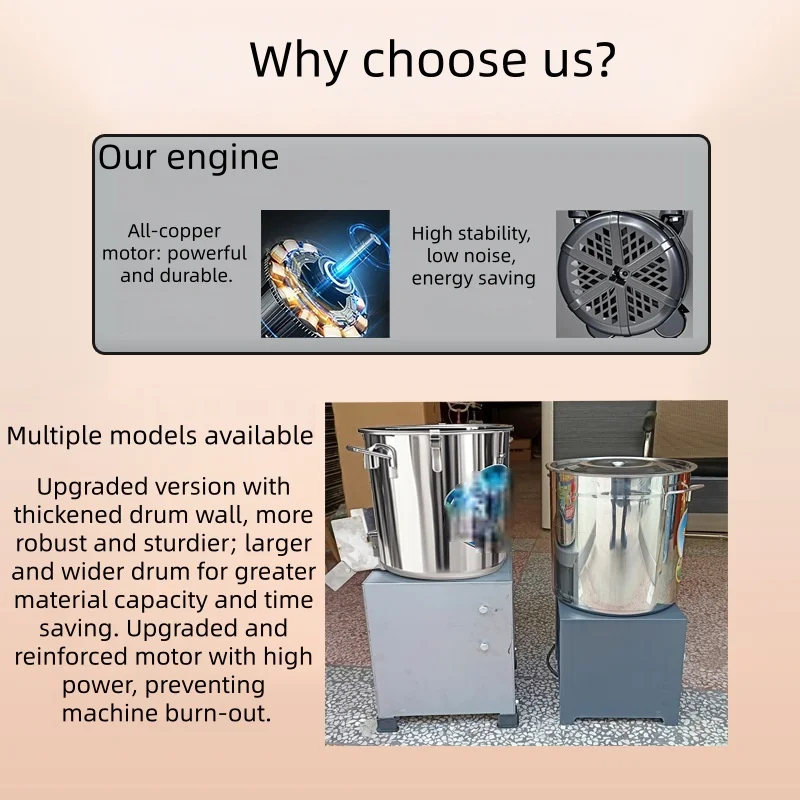 Why choose us?

Our engine

All-copper motor: powerful and durable.

High stability, low noise, energy saving

Multiple models available

Upgraded version with thickened drum wall, more robust and sturdier; larger and wider drum for greater material capacity and time saving. Upgraded and reinforced motor with high power, preventing machine burn-out.